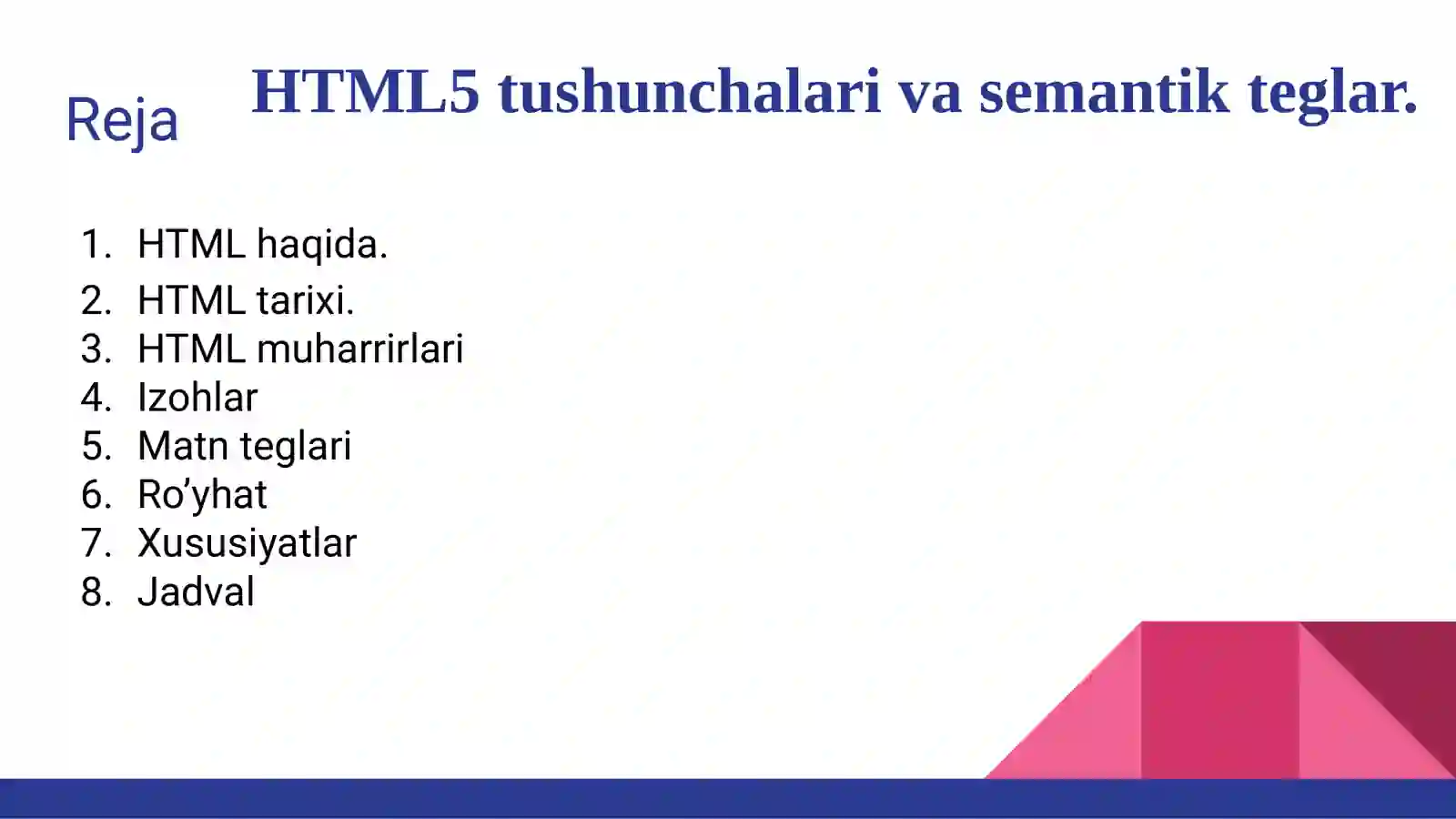 Reja

HTML5 tushunchalari va semantik teglar.

1. HTML haqida.
2. HTML tarixi.
3. HTML muharrirlari
4. Izohlar
5. Matn teglari
6. Ro’yhat
7. Xususiyatlar
8. Jadval